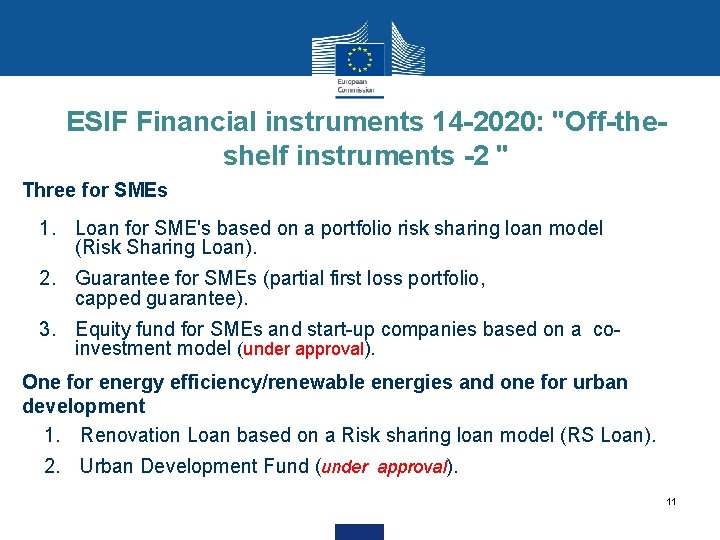 European Commission

ESIF Financial instruments 14-2020: "Off-the-shelf instruments -2 "

Three for SMEs

1. Loan for SME's based on a portfolio risk sharing loan model (Risk Sharing Loan).

2. Guarantee for SMEs (partial first loss portfolio, capped guarantee).

3. Equity fund for SMEs and start-up companies based on a co-investment model (under approval).

One for energy efficiency/renewable energies and one for urban development

1. Renovation Loan based on a Risk sharing loan model (RS Loan).

2. Urban Development Fund (under approval).

11